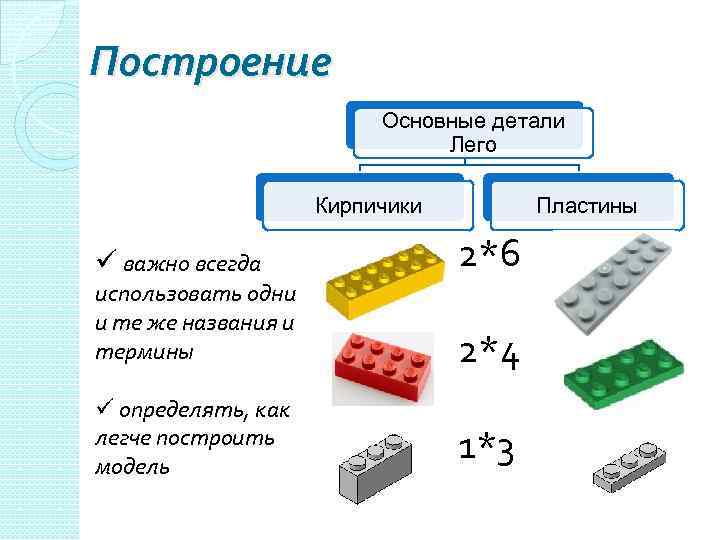 Построение

Основные детали Лего

Кирпичики

Пластины

✓ важно всегда использовать одни и те же названия и термины

✓ определять, как легче построить модель

2*6

2*4

1*3